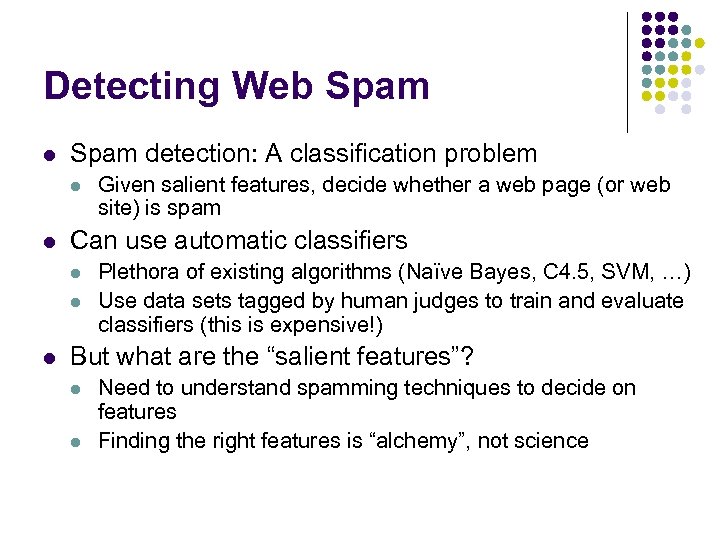 Detecting Web Spam

- Spam detection: A classification problem
  - Given salient features, decide whether a web page (or web site) is spam
- Can use automatic classifiers
  - Plethora of existing algorithms (Naïve Bayes, C4.5, SVM, …)
  - Use data sets tagged by human judges to train and evaluate classifiers (this is expensive!)
- But what are the “salient features”?
  - Need to understand spamming techniques to decide on features
  - Finding the right features is “alchemy”, not science